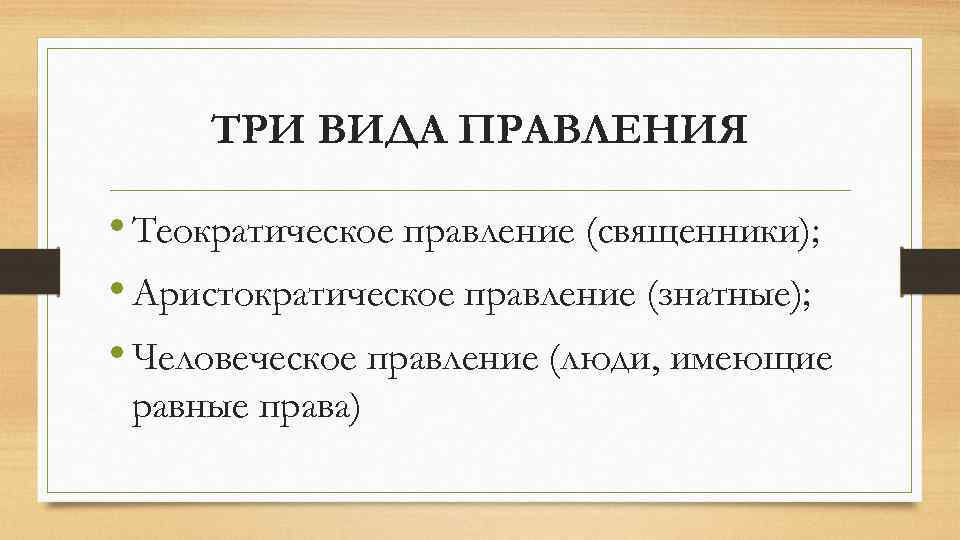 ТРИ ВИДА ПРАВЛЕНИЯ

• Теократическое правление (священники);
• Аристократическое правление (знатные);
• Человеческое правление (люди, имеющие равные права)